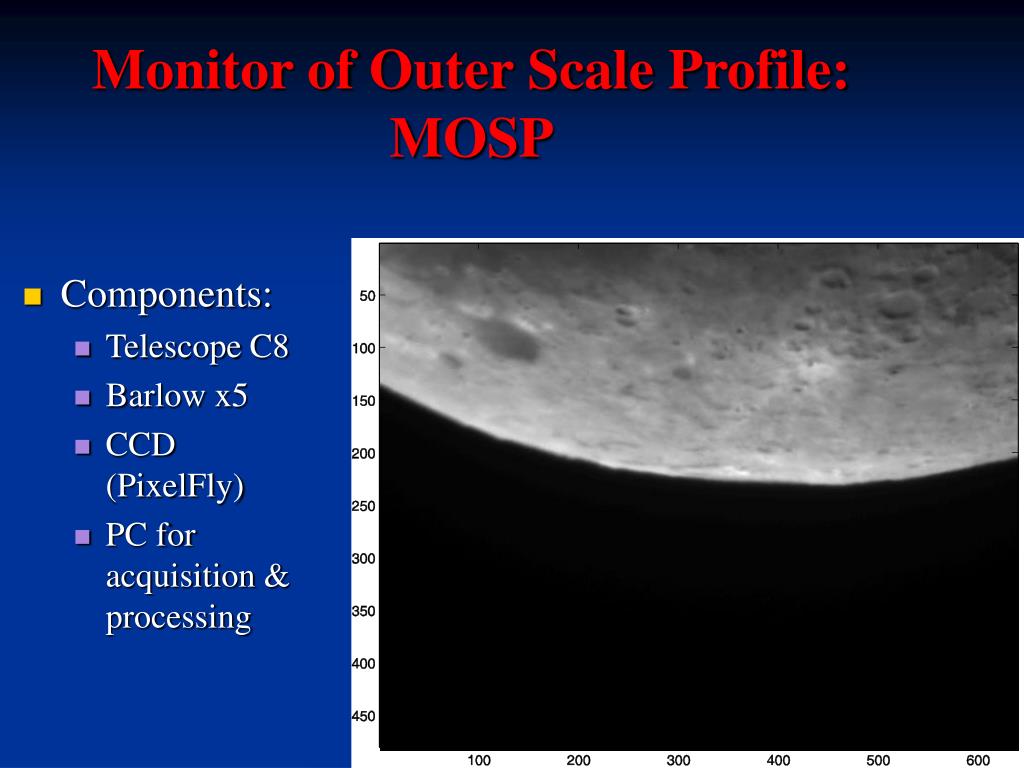 Monitor of Outer Scale Profile: MOSP

Components:
Telescope C8
Barlow x5
CCD (PixelFly)
PC for acquisition & processing

50
100
150
200
250
300
350
400
450
100
200
300
400
500
600